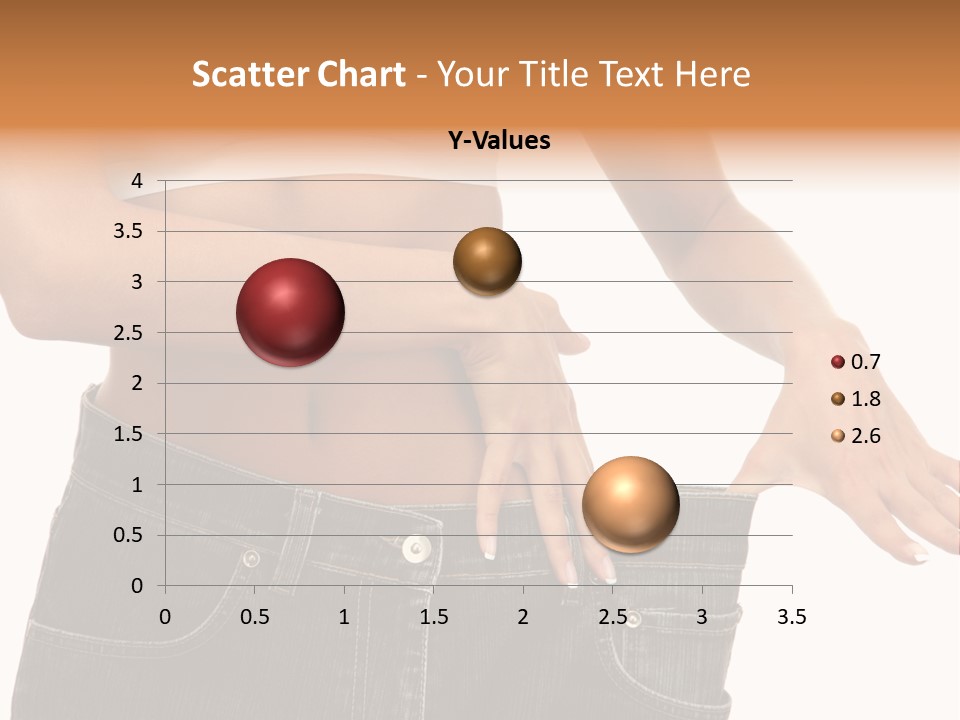 Scatter Chart - Your Title Text Here

Y-Values

4
3.5
3
2.5
2
1.5
1
0.5
0

0 0.5 1 1.5 2 2.5 3 3.5

0.7
1.8
2.6